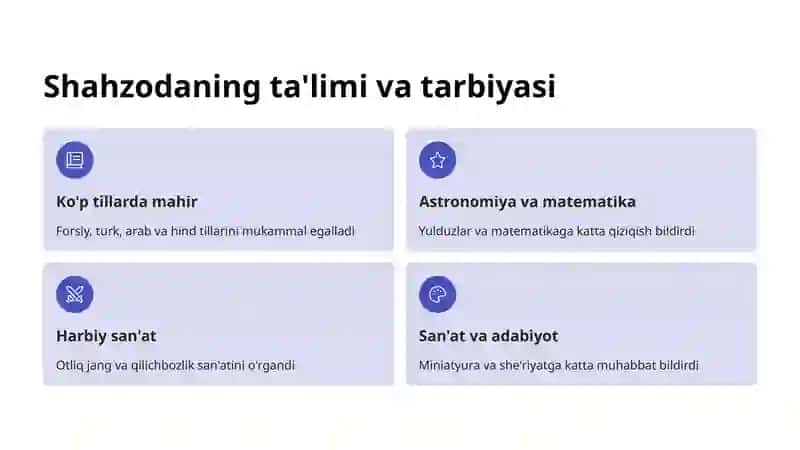 Shahzodaning ta'limi va tarbiyasi

Ko'p tillarda mahir

Forsiy, turk, arab va hind tillarini mukammal egalladi

Astronomiya va matematika

Yulduzlar va matematikaga katta qiziqish bildirdi

Harbiy san'at

Otliq jang va qilichbozlik san'atini o'rgandi

San'at va adabiyot

Miniatyura va she'riyatga katta muhabbat bildirdi